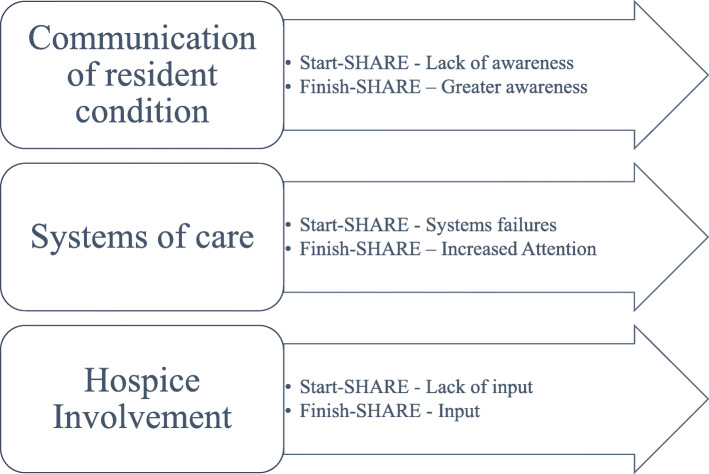 Communication of resident condition

• Start-SHARE - Lack of awareness
• Finish-SHARE – Greater awareness

Systems of care

• Start-SHARE - Systems failures
• Finish-SHARE – Increased Attention

Hospice Involvement

• Start-SHARE - Lack of input
• Finish-SHARE - Input